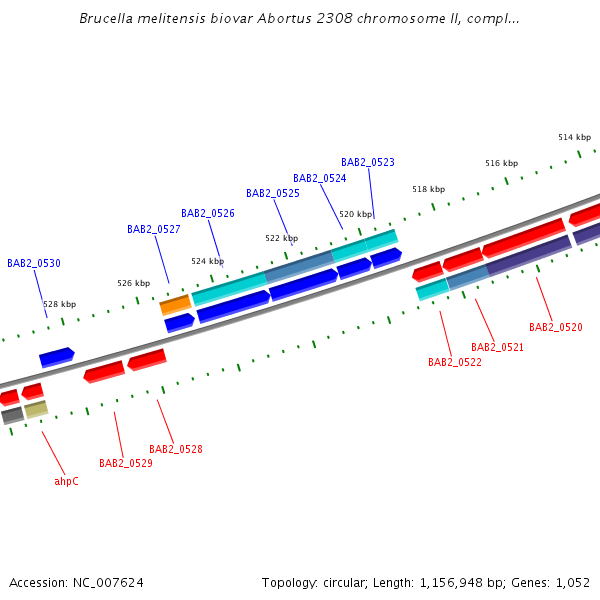 Brucella melitensis biovar Abortus 2308 chromosome II, compl...

514 kbp
516 kbp
518 kbp
520 kbp
522 kbp
524 kbp
526 kbp
528 kbp

BAB2_0523
BAB2_0524
BAB2_0525
BAB2_0526
BAB2_0527
BAB2_0530

BAB2_0520
BAB2_0521
BAB2_0522
BAB2_0528
BAB2_0529
ahpC

Accession: NC_007624
Topology: circular; Length: 1,156,948 bp; Genes: 1,052